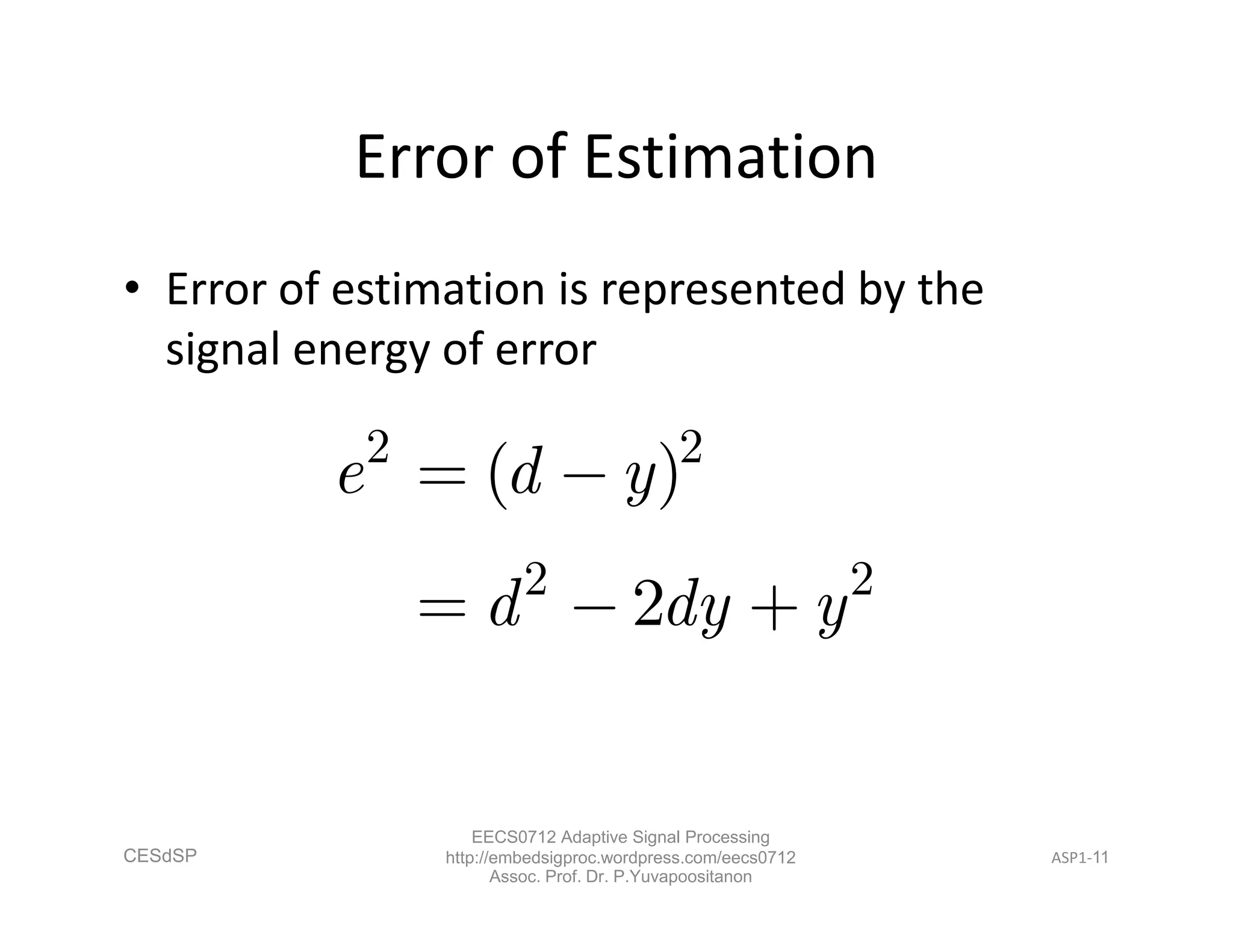 Error of Estimation

• Error of estimation is represented by the signal energy of error

$e^2 = (d - y)^2$

$= d^2 - 2dy + y^2$

CESdSP

EECS0712 Adaptive Signal Processing
http://embedsigproc.wordpress.com/eecs0712
Assoc. Prof. Dr. P.Yuvapoositanon

ASP1-11